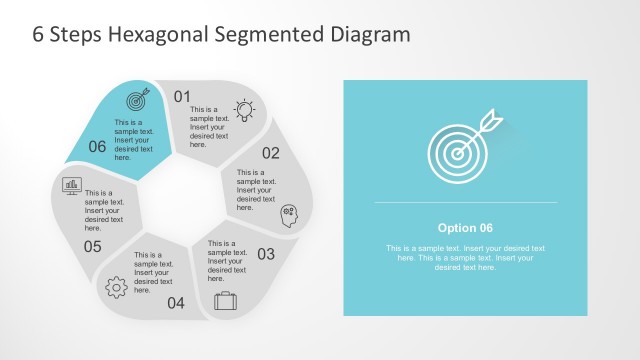 6 Steps Hexagonal Segmented Diagram

01
This is a sample text. Insert your desired text here.

02
This is a sample text. Insert your desired text here.

03
This is a sample text. Insert your desired text here.

04
This is a sample text. Insert your desired text here.

05
This is a sample text. Insert your desired text here.

06
This is a sample text. Insert your desired text here.

Option 06

This is a sample text. Insert your desired text here. This is a sample text. Insert your desired text here.